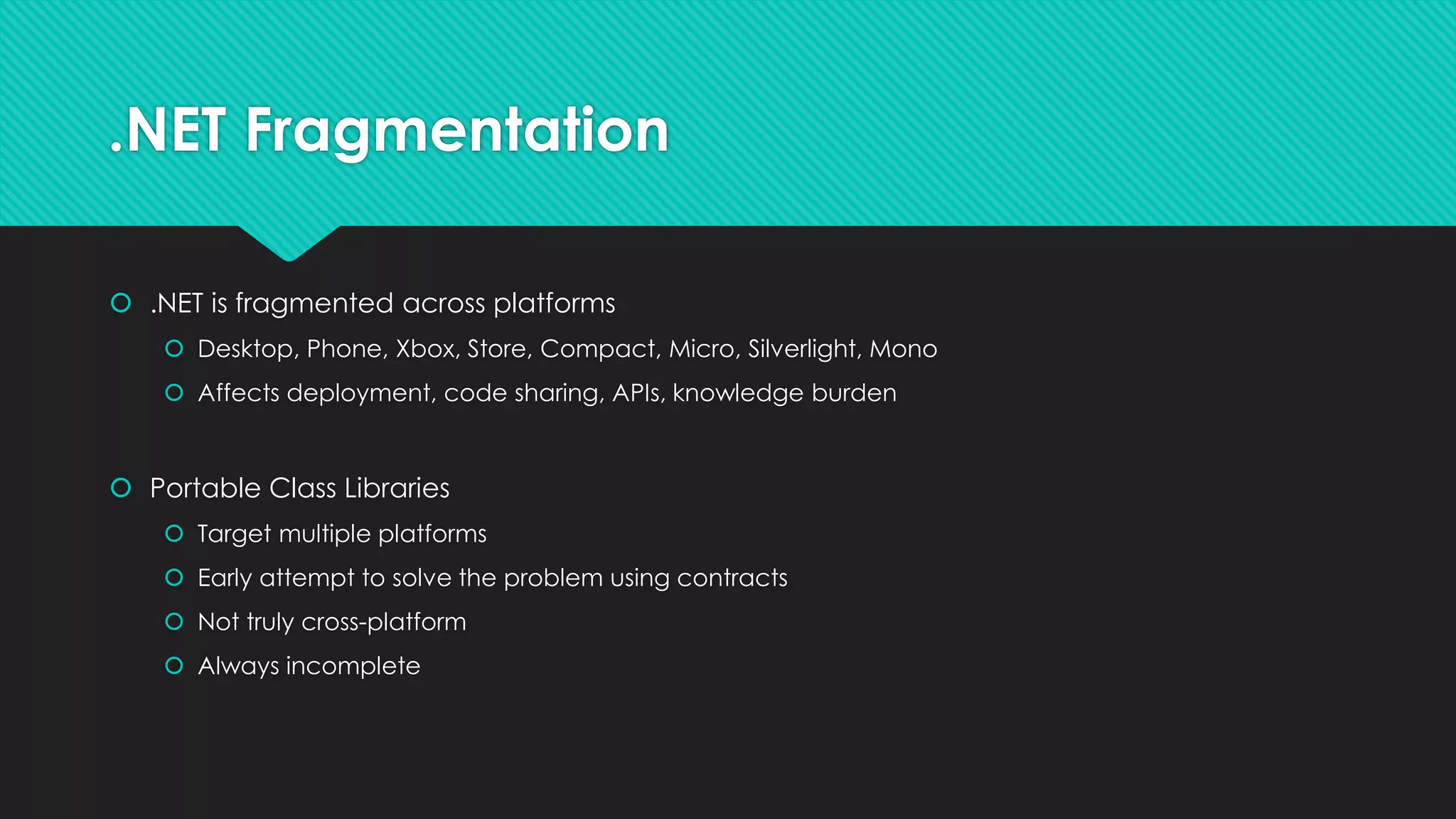 .NET Fragmentation

.NET is fragmented across platforms

Desktop, Phone, Xbox, Store, Compact, Micro, Silverlight, Mono

Affects deployment, code sharing, APIs, knowledge burden

Portable Class Libraries

Target multiple platforms

Early attempt to solve the problem using contracts

Not truly cross-platform

Always incomplete